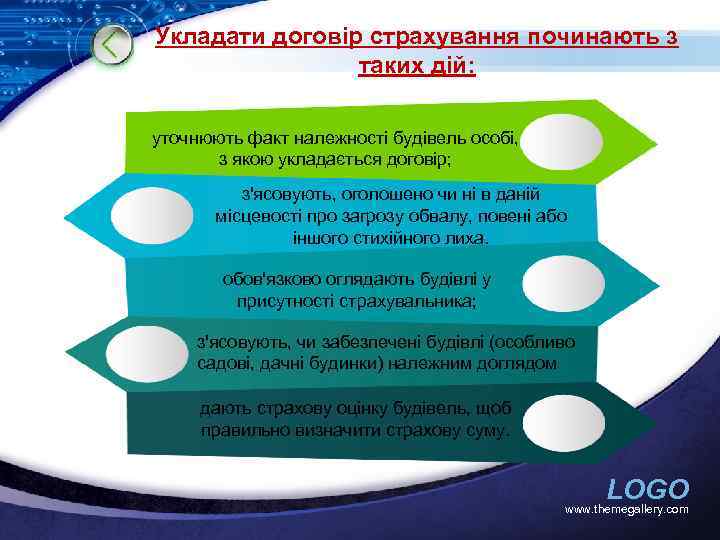 Укладати договір страхування починають з таких дій:

уточнюють факт належності будівель особі, з якою укладається договір;

з'ясовують, оголошено чи ні в даній місцевості про загрозу обвалу, повені або іншого стихійного лиха.

обов'язково оглядають будівлі у присутності страхувальника;

з'ясовують, чи забезпечені будівлі (особливо садові, дачні будинки) належним доглядом

дають страхову оцінку будівель, щоб правильно визначити страхову суму.

LOGO
www.themegallery.com